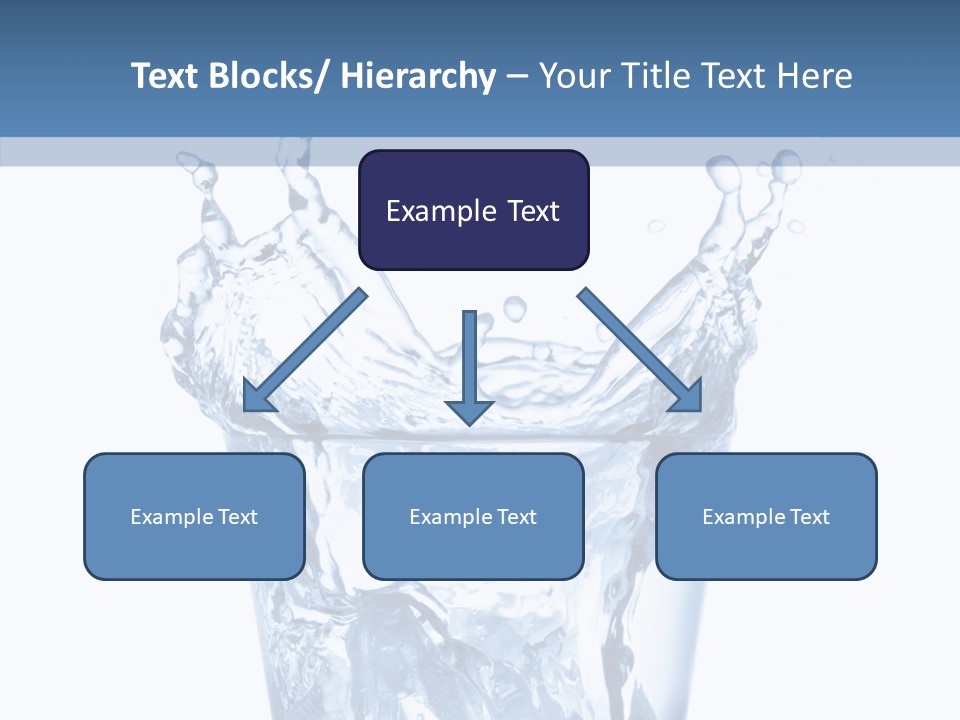 Text Blocks/ Hierarchy – Your Title Text Here

Example Text

Example Text

Example Text

Example Text